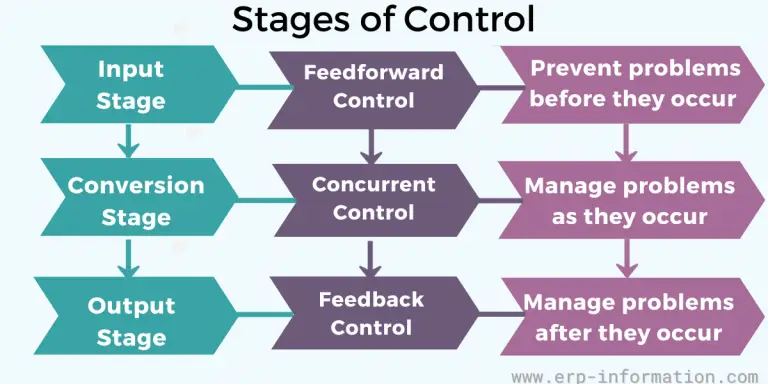 Stages of Control

Input Stage

Feedforward Control

Prevent problems before they occur

Conversion Stage

Concurrent Control

Manage problems as they occur

Output Stage

Feedback Control

Manage problems after they occur

www.erp-information.com